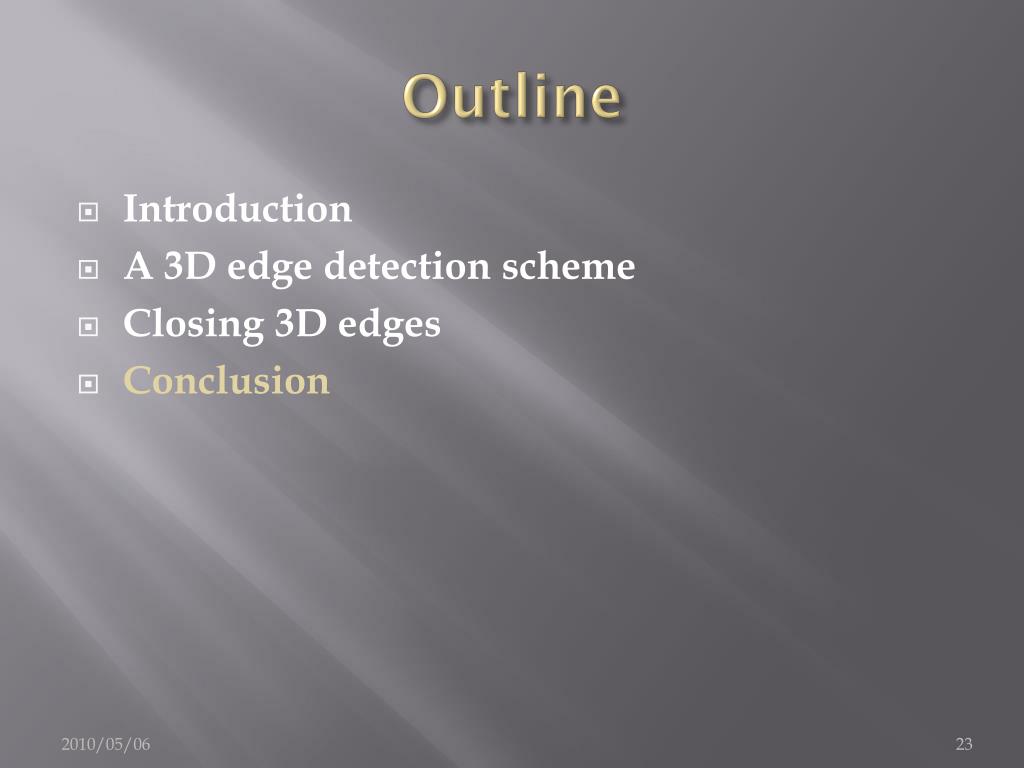 Outline

Introduction
A 3D edge detection scheme
Closing 3D edges
Conclusion

2010/05/06

23